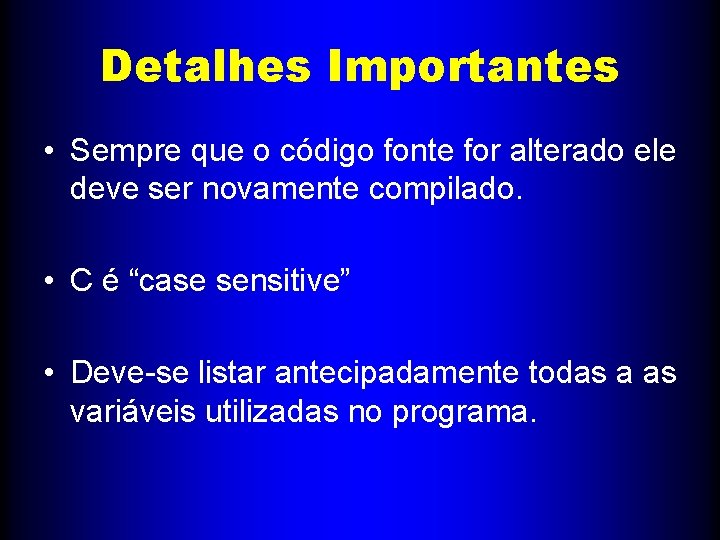 Detalhes Importantes

• Sempre que o código fonte for alterado ele deve ser novamente compilado.

• C é “case sensitive”

• Deve-se listar antecipadamente todas a as variáveis utilizadas no programa.